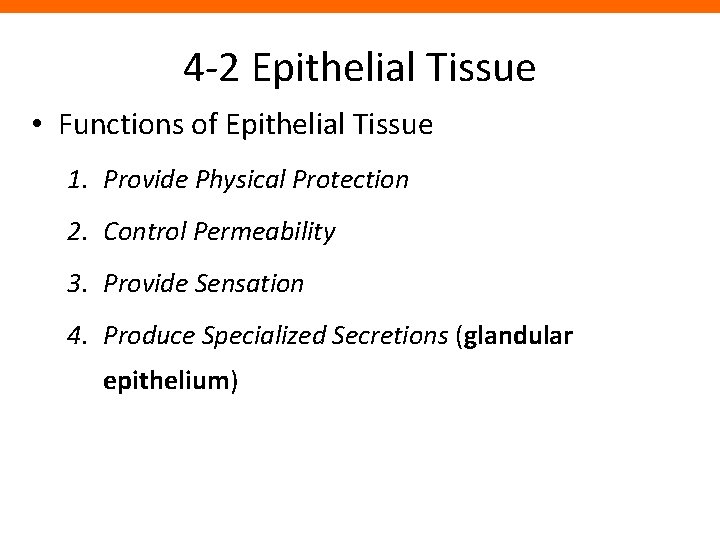 4-2 Epithelial Tissue

• Functions of Epithelial Tissue

1. Provide Physical Protection
2. Control Permeability
3. Provide Sensation
4. Produce Specialized Secretions (glandular epithelium)